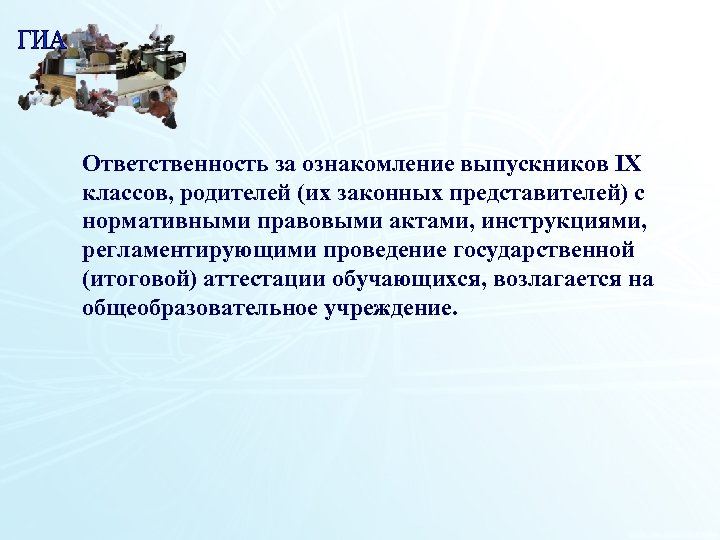 ГИА

Ответственность за ознакомление выпускников IX классов, родителей (их законных представителей) с нормативными правовыми актами, инструкциями, регламентирующими проведение государственной (итоговой) аттестации обучающихся, возлагается на общеобразовательное учреждение.